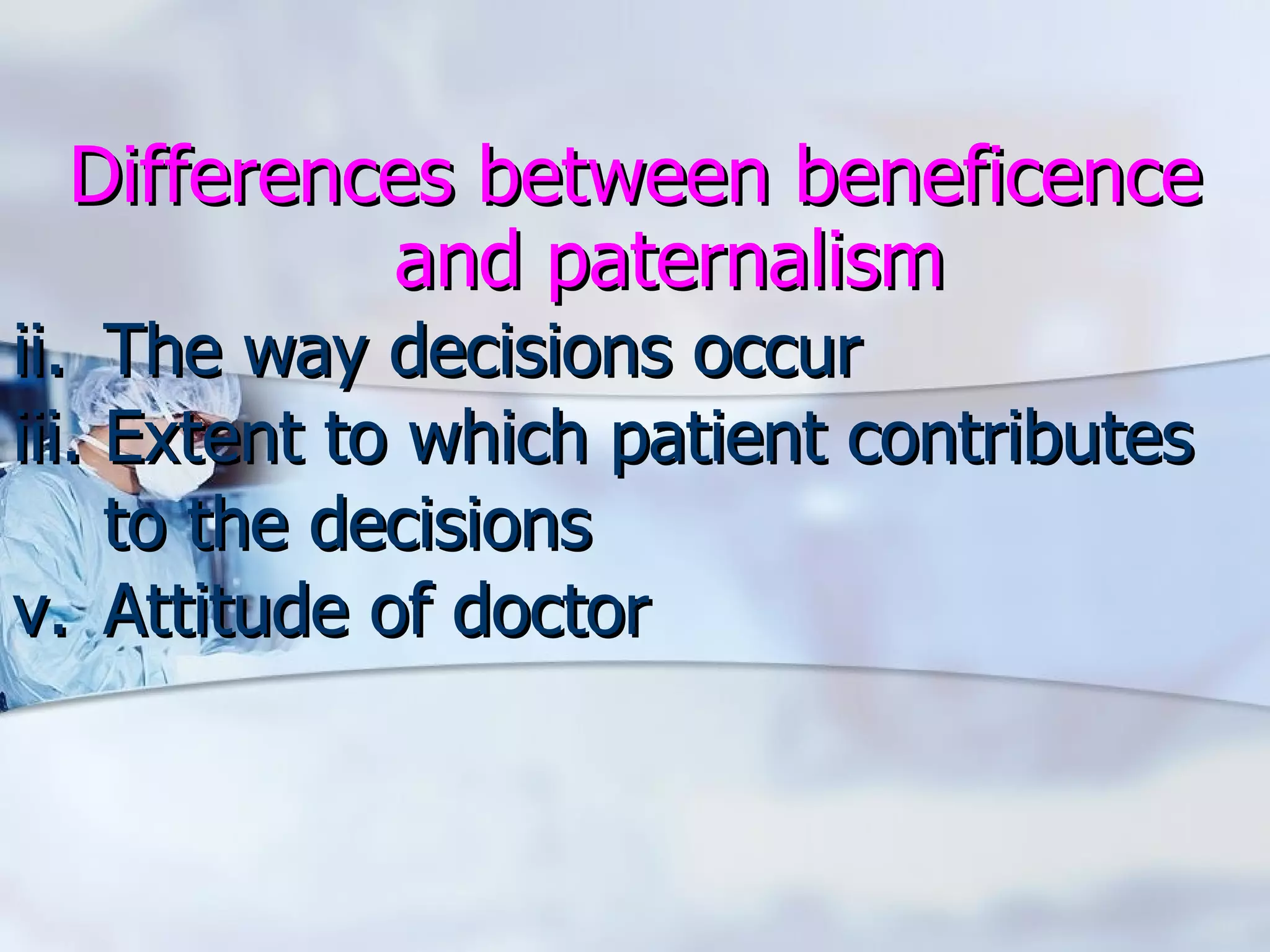 Differences between beneficence and paternalism

ii. The way decisions occur
iii. Extent to which patient contributes to the decisions
v. Attitude of doctor